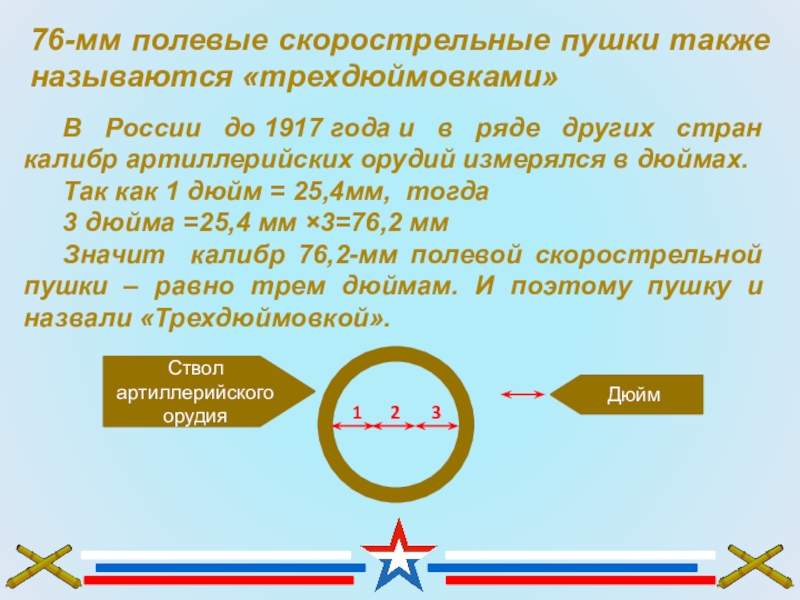 76-мм полевые скорострельные пушки также называются «трехдюймовками»

В России до 1917 года и в ряде других стран калибр артиллерийских орудий измерялся в дюймах.

Так как 1 дюйм = 25,4мм, тогда

3 дюйма =25,4 мм ×3=76,2 мм

Значит калибр 76,2-мм полевой скорострельной пушки – равно трем дюймам. И поэтому пушку и назвали «Трехдюймовкой».

Ствол артиллерийского орудия

1 2 3

Дюйм